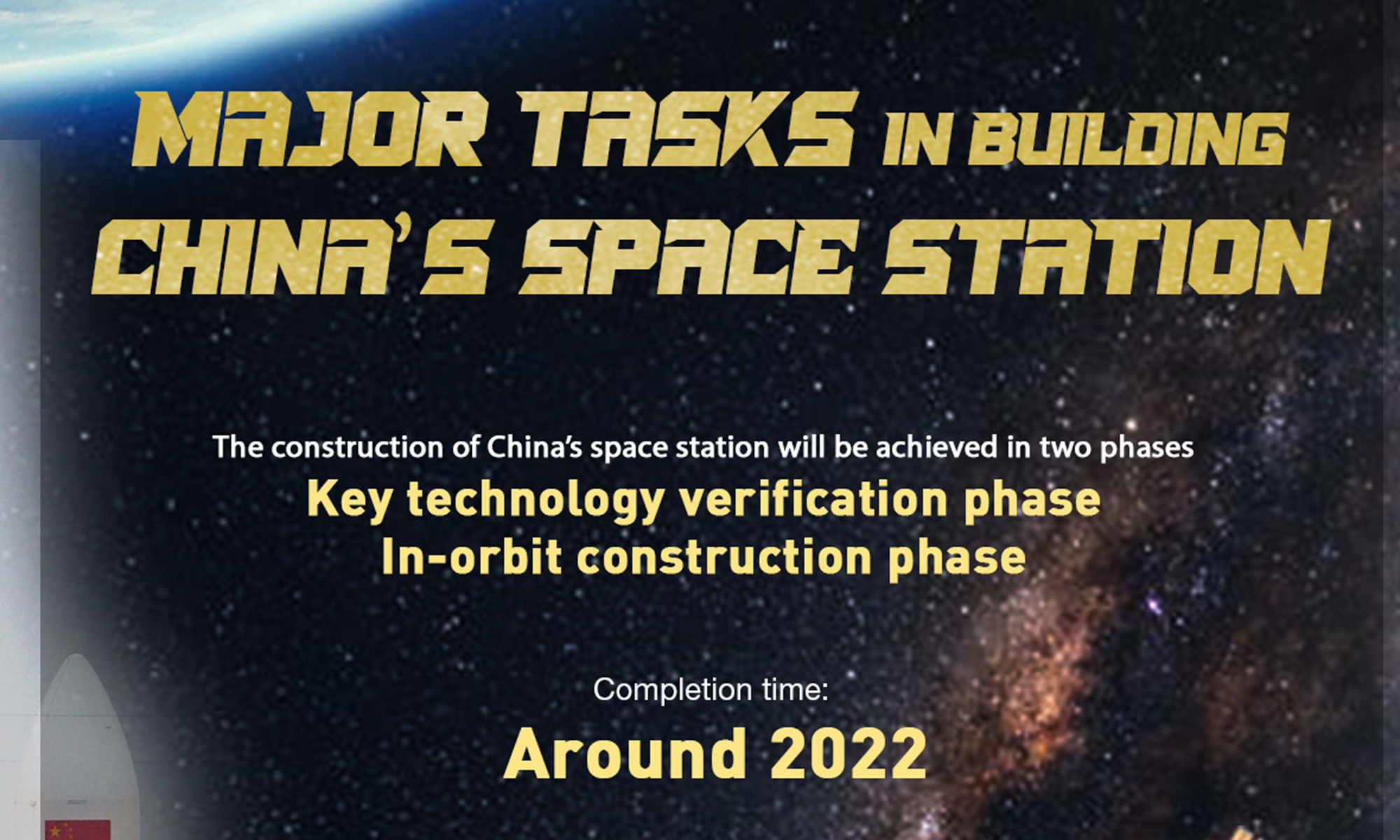 MAJOR TASKS IN BUILDING CHINA'S SPACE STATION

The construction of China's space station will be achieved in two phases

Key technology verification phase
In-orbit construction phase

Completion time:

Around 2022